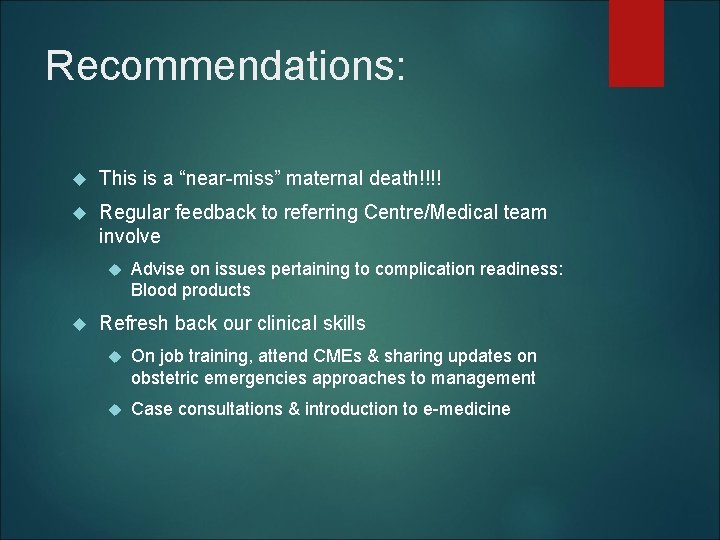 Recommendations:

This is a “near-miss” maternal death!!!!

Regular feedback to referring Centre/Medical team involve

Advise on issues pertaining to complication readiness: Blood products

Refresh back our clinical skills

On job training, attend CMEs & sharing updates on obstetric emergencies approaches to management

Case consultations & introduction to e-medicine